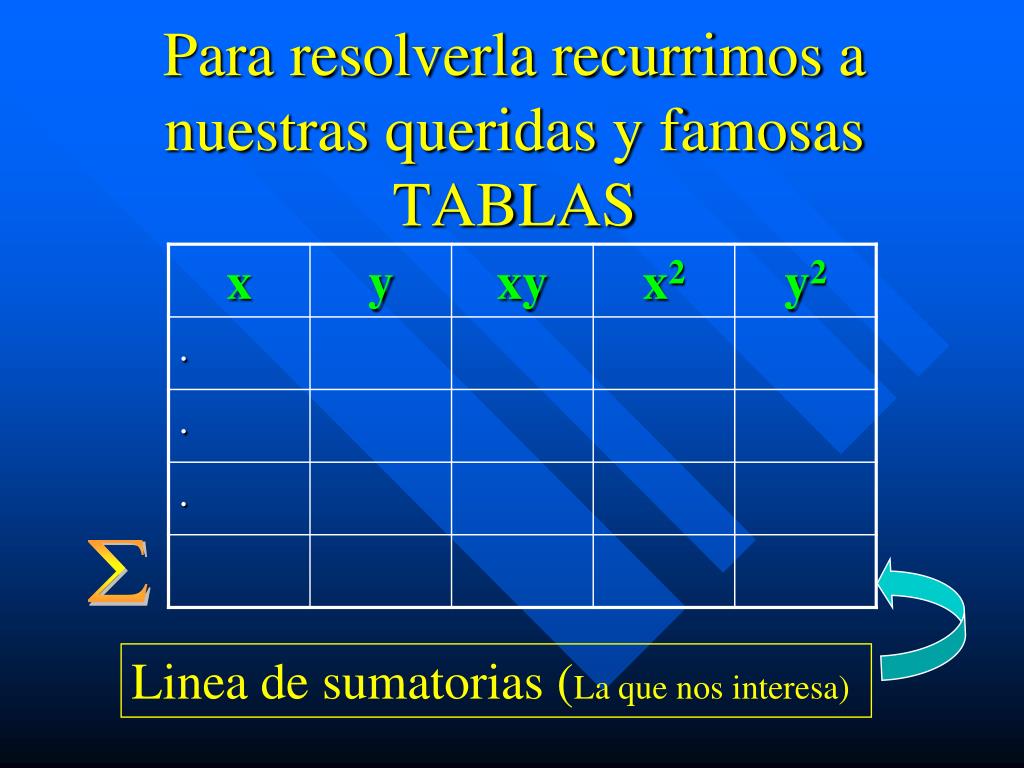 Para resolverla recurrimos a nuestras queridas y famosas TABLAS

| x | y | xy | $x^2$ | $y^2$ |
|---|---|---|---|---|
| . | | | | |
| . | | | | |
| . | | | | |
| | | | | |

$\Sigma$

Linea de sumatorias (La que nos interesa)